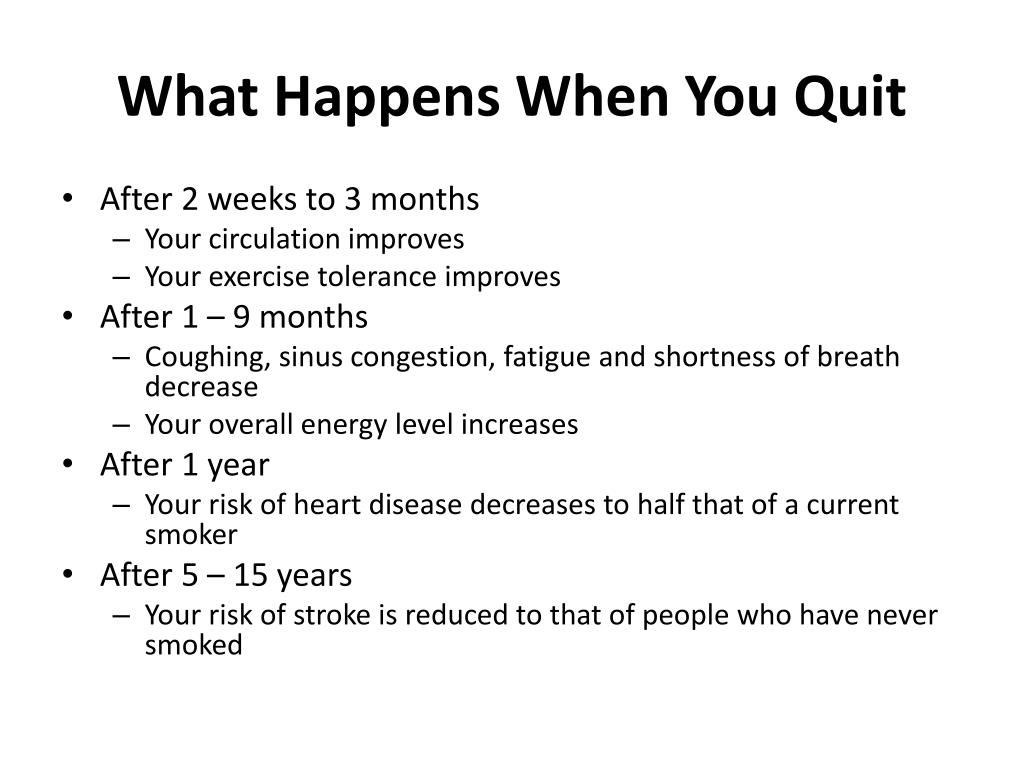 What Happens When You Quit

• After 2 weeks to 3 months
  – Your circulation improves
  – Your exercise tolerance improves
• After 1 – 9 months
  – Coughing, sinus congestion, fatigue and shortness of breath decrease
  – Your overall energy level increases
• After 1 year
  – Your risk of heart disease decreases to half that of a current smoker
• After 5 – 15 years
  – Your risk of stroke is reduced to that of people who have never smoked